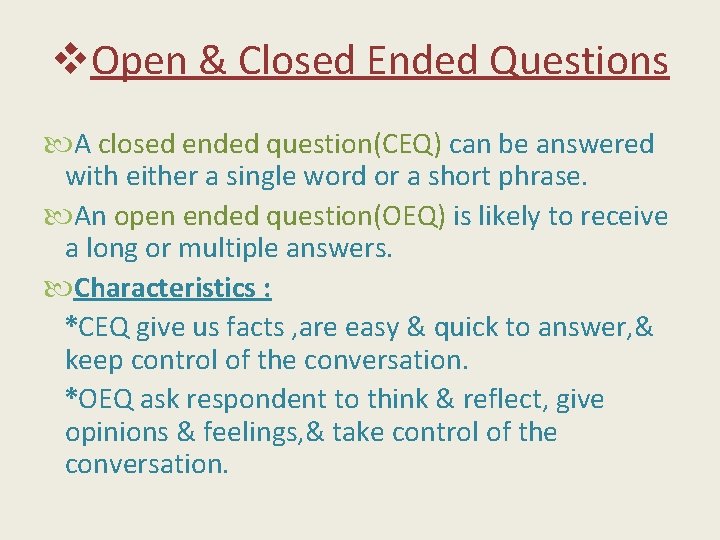 ❖Open & Closed Ended Questions

A closed ended question(CEQ) can be answered with either a single word or a short phrase.

An open ended question(OEQ) is likely to receive a long or multiple answers.

Characteristics :

*CEQ give us facts ,are easy & quick to answer,& keep control of the conversation.

*OEQ ask respondent to think & reflect, give opinions & feelings,& take control of the conversation.